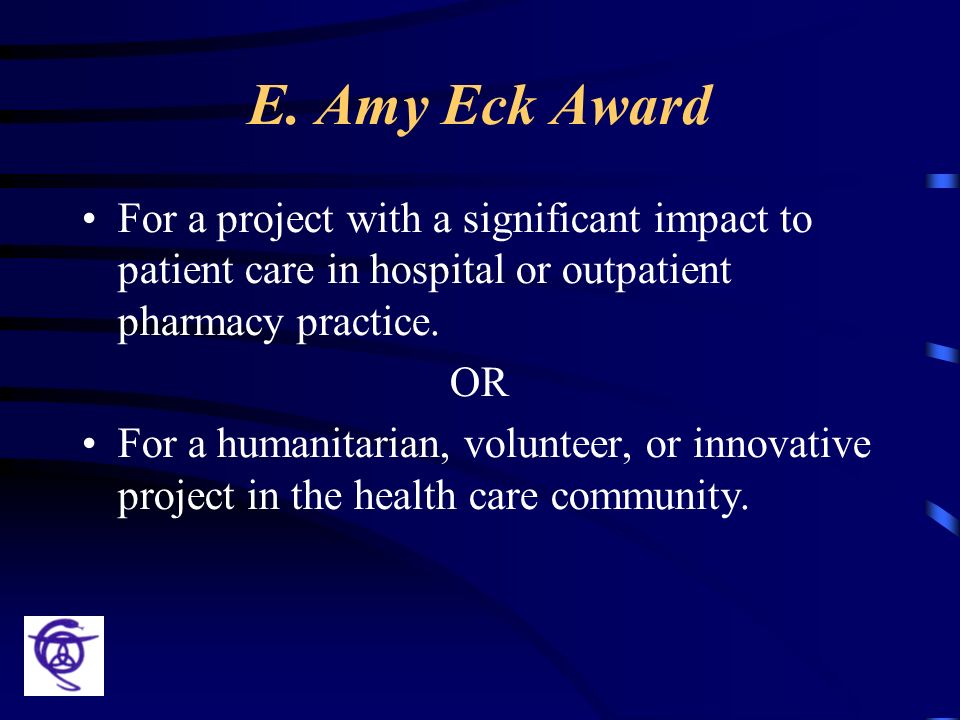 E. Amy Eck Award

• For a project with a significant impact to patient care in hospital or outpatient pharmacy practice.

OR

• For a humanitarian, volunteer, or innovative project in the health care community.